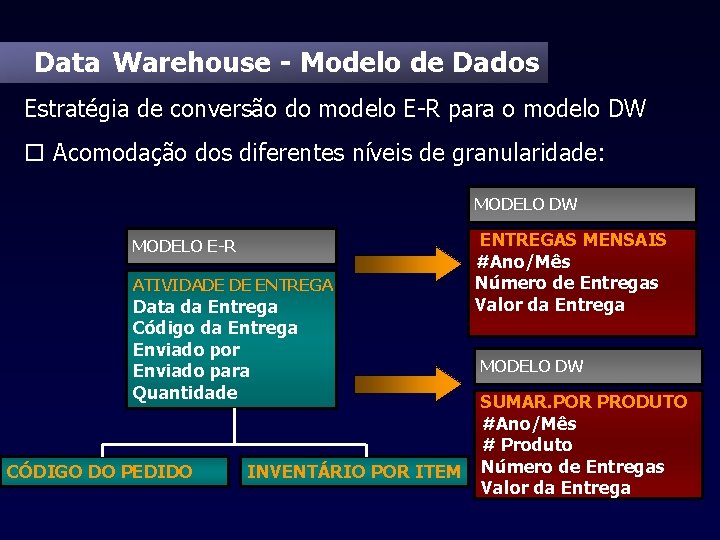 Data Warehouse - Modelo de Dados

Estratégia de conversão do modelo E-R para o modelo DW

☐ Acomodação dos diferentes níveis de granularidade:

MODELO E-R

ATIVIDADE DE ENTREGA
Data da Entrega
Código da Entrega
Enviado por
Enviado para
Quantidade

CÓDIGO DO PEDIDO

INVENTÁRIO POR ITEM

MODELO DW

ENTREGAS MENSAIS
#Ano/Mês
Número de Entregas
Valor da Entrega

MODELO DW

SUMAR.POR PRODUTO
#Ano/Mês
# Produto
Número de Entregas
Valor da Entrega